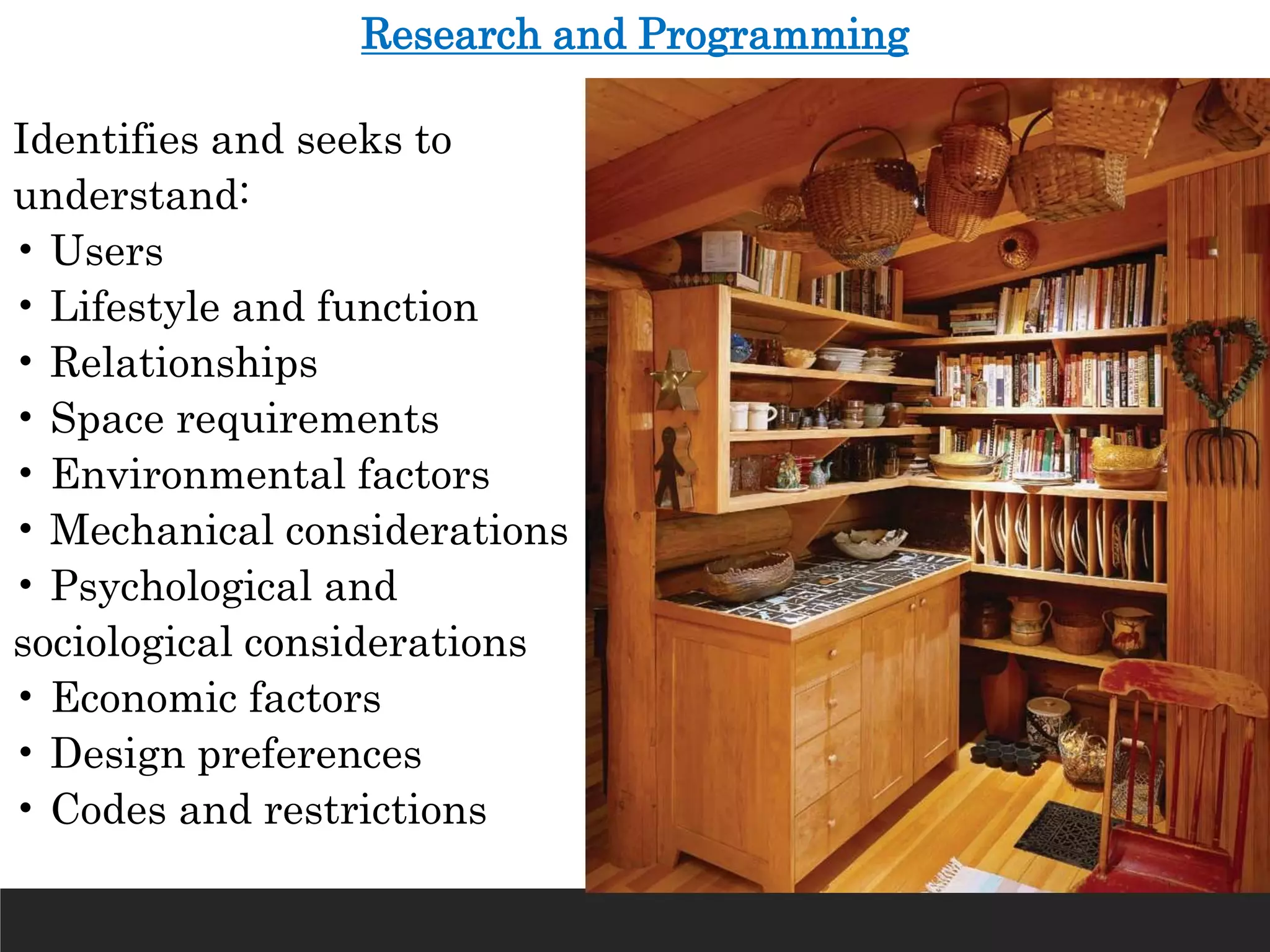 Research and Programming

Identifies and seeks to understand:
• Users
• Lifestyle and function
• Relationships
• Space requirements
• Environmental factors
• Mechanical considerations
• Psychological and sociological considerations
• Economic factors
• Design preferences
• Codes and restrictions